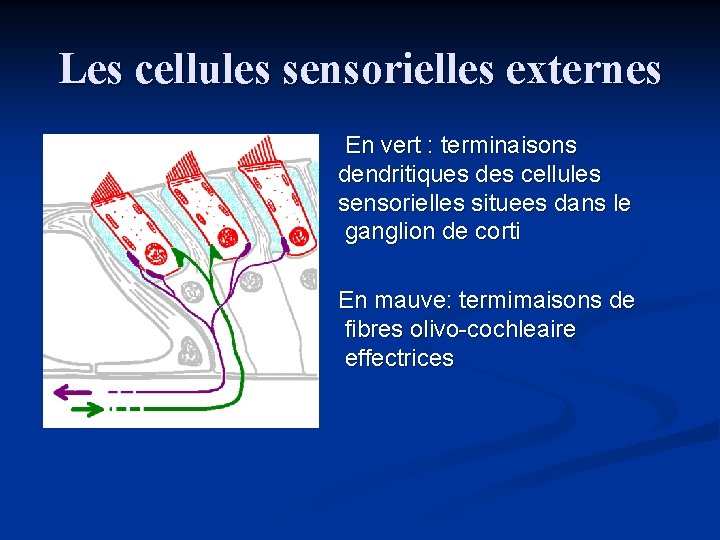 Les cellules sensorielles externes

En vert : terminaisons dendritiques des cellules sensorielles situees dans le ganglion de corti

En mauve: termimaisons de fibres olivo-cochleaire effectrices